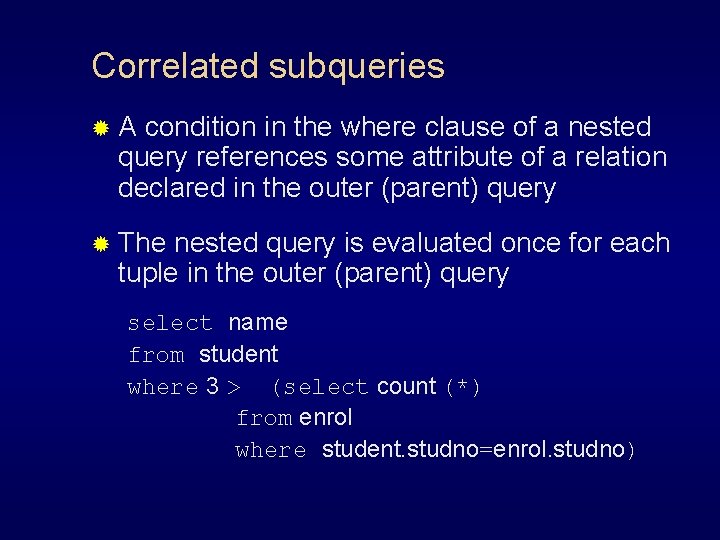 Correlated subqueries

A condition in the where clause of a nested query references some attribute of a relation declared in the outer (parent) query

The nested query is evaluated once for each tuple in the outer (parent) query

select name
from student
where 3 > (select count (*)
from enrol
where student.studno=enrol.studno)